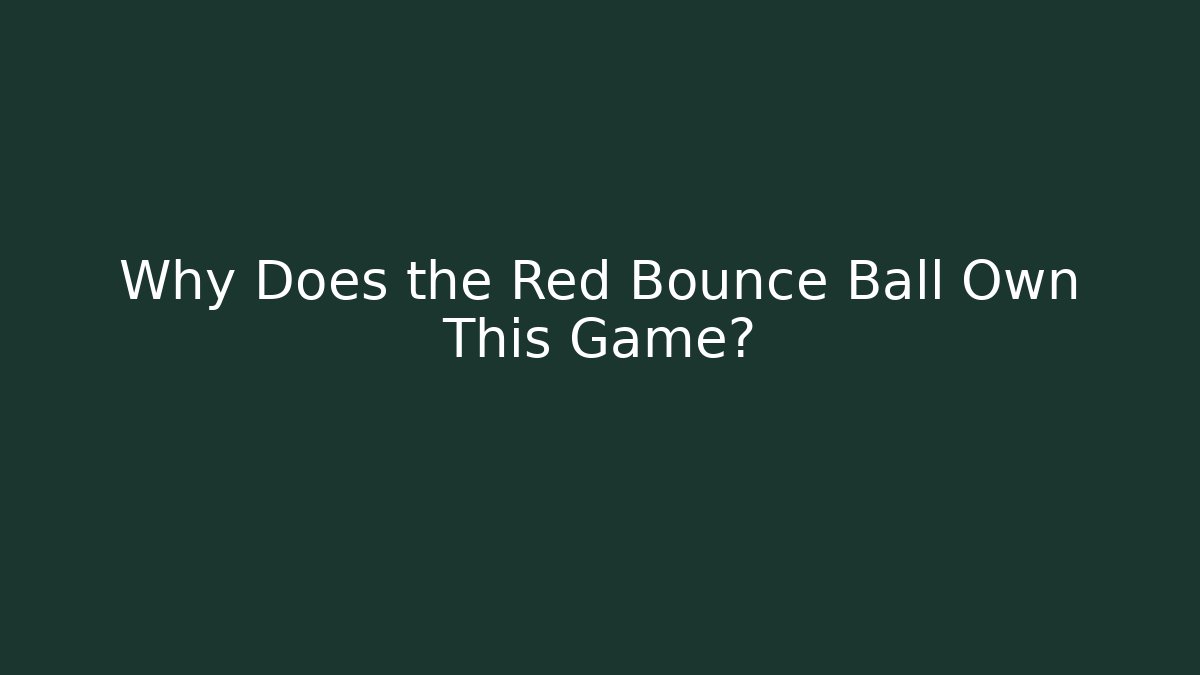 Why Does the Red Bounce Ball Own This Game?